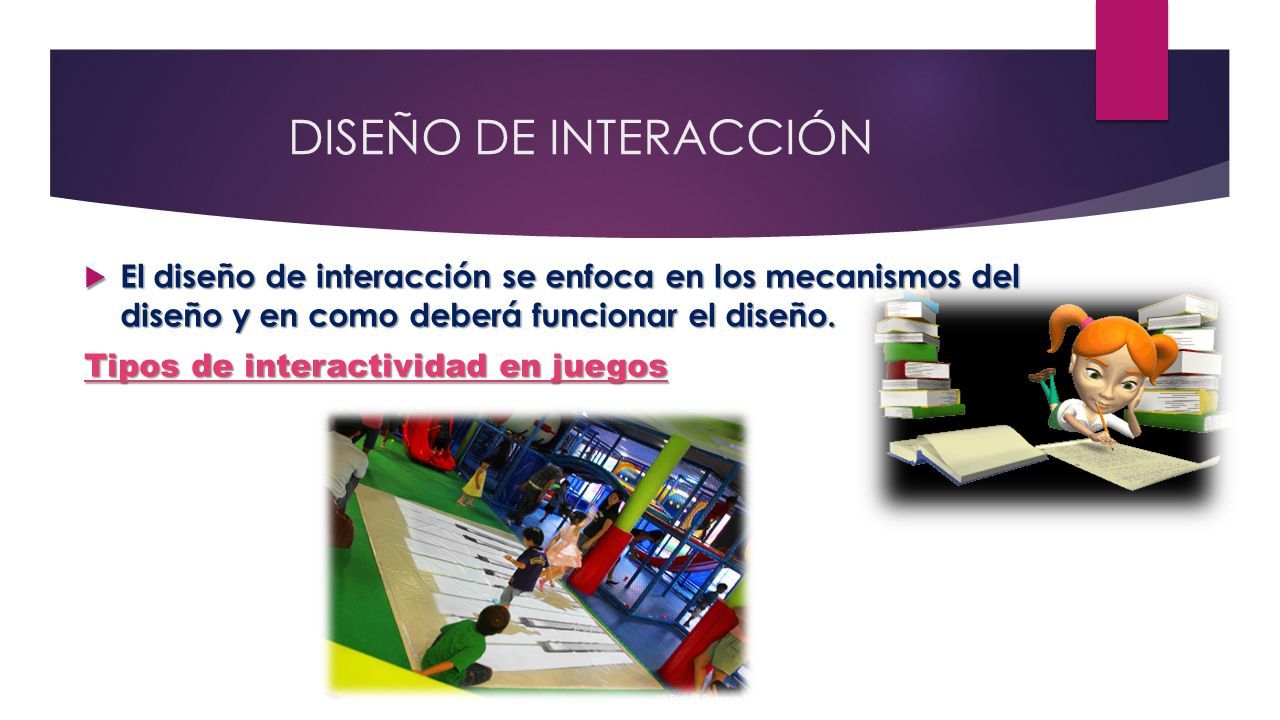 DISEÑO DE INTERACCIÓN

El diseño de interacción se enfoca en los mecanismos del diseño y en como deberá funcionar el diseño.

Tipos de interactividad en juegos